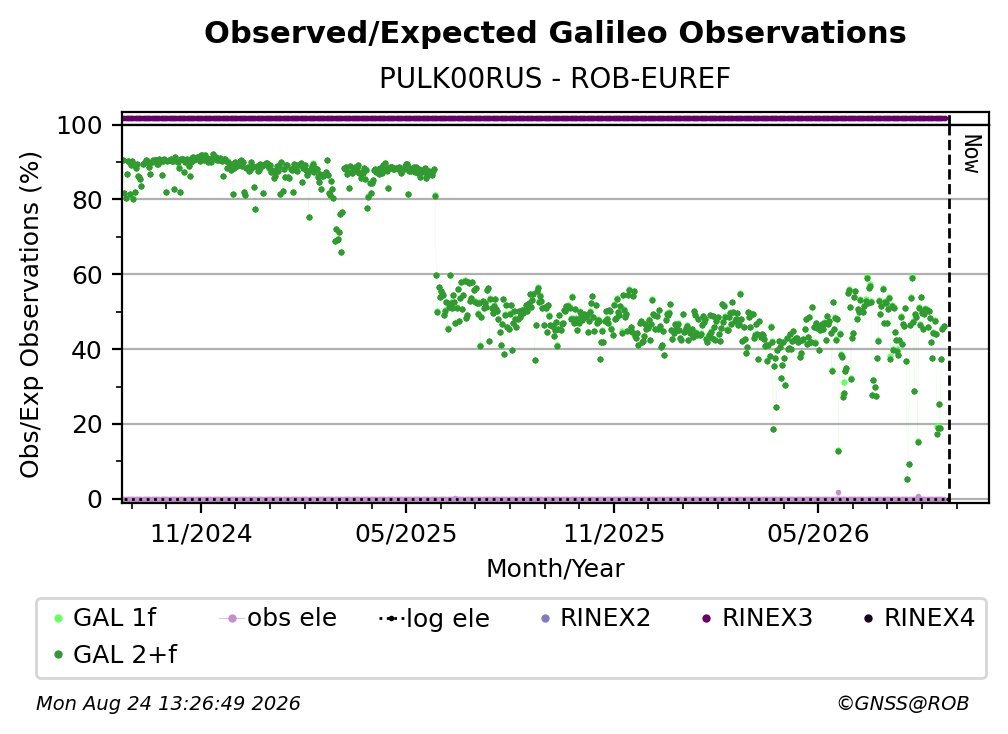 Observed/Expected Galileo Observations
PULK00RUS - ROB-EUREF

Obs/Exp Observations (%)
100
80
60
40
20
0

Now

11/2024
05/2025
11/2025
05/2026
Month/Year

GAL 1f
obs ele
log ele
RINEX2
RINEX3
RINEX4
GAL 2+f

Mon Aug 24 13:26:49 2026
©GNSS@ROB